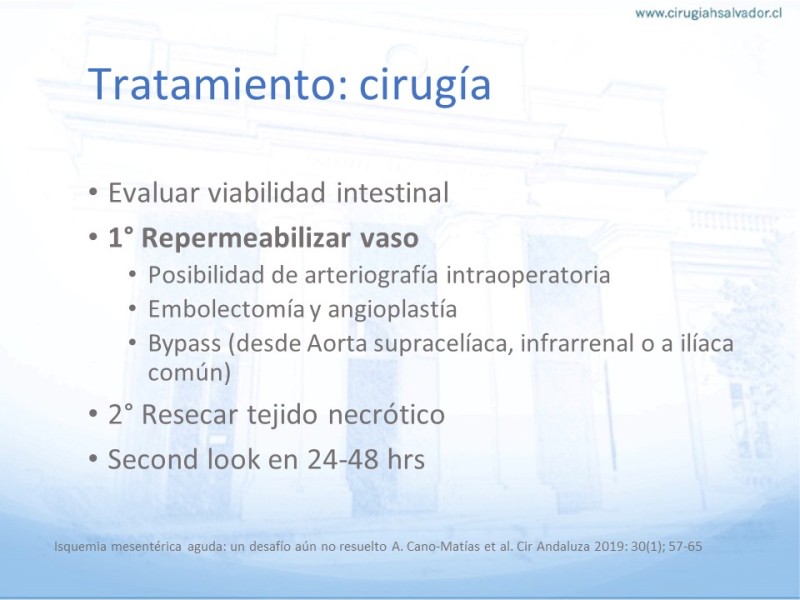 www.cirugiahsalvador.cl

Tratamiento: cirugía

• Evaluar viabilidad intestinal
• 1° Repermeabilizar vaso
  • Posibilidad de arteriografía intraoperatoria
  • Embolectomía y angioplastía
  • Bypass (desde Aorta supracelíaca, infrarrenal o a ilíaca común)
• 2° Resecar tejido necrótico
• Second look en 24-48 hrs

Isquemia mesentérica aguda: un desafío aún no resuelto A. Cano-Matías et al. Cir Andaluza 2019: 30(1); 57-65